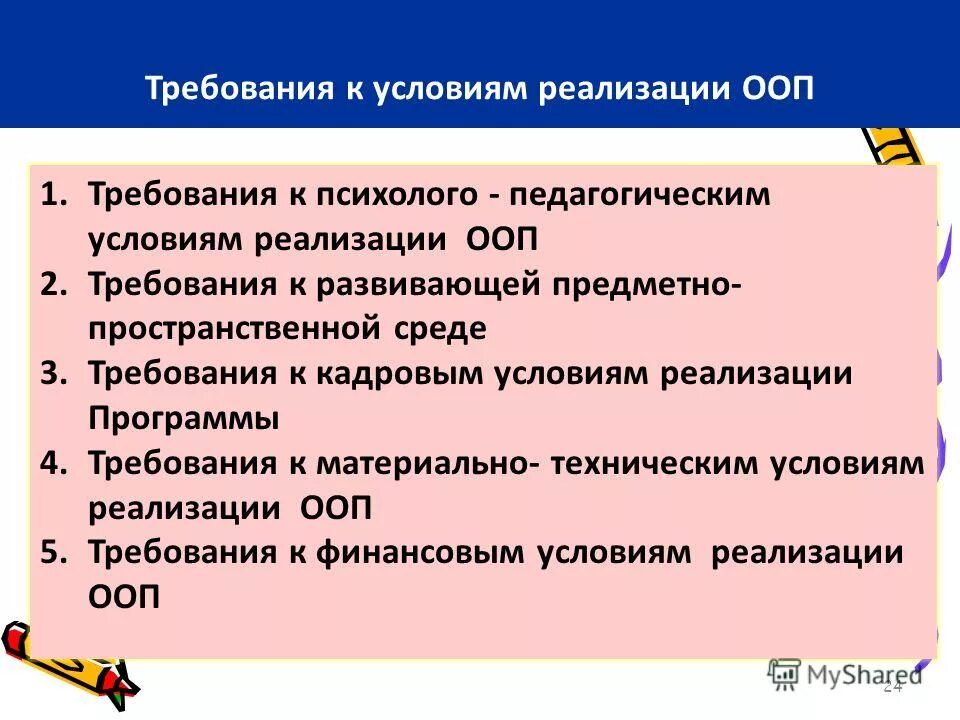 Требования к условиям реализации ООП

1. Требования к психолого - педагогическим условиям реализации ООП
2. Требования к развивающей предметно-пространственной среде
3. Требования к кадровым условиям реализации Программы
4. Требования к материально- техническим условиям реализации ООП
5. Требования к финансовым условиям реализации ООП

MyShared

24